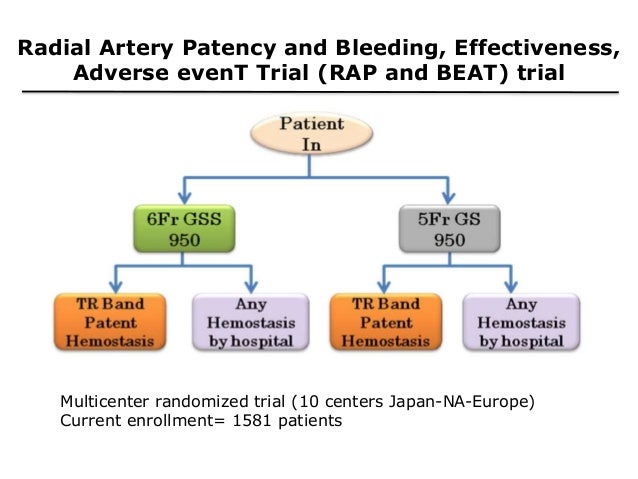 Radial Artery Patency and Bleeding, Effectiveness, Adverse evenT Trial (RAP and BEAT) trial

Patient In

6Fr GSS 950

5Fr GS 950

TR Band Patent Hemostasis

Any Hemostasis by hospital

TR Band Patent Hemostasis

Any Hemostasis by hospital

Multicenter randomized trial (10 centers Japan-NA-Europe)
Current enrollment= 1581 patients